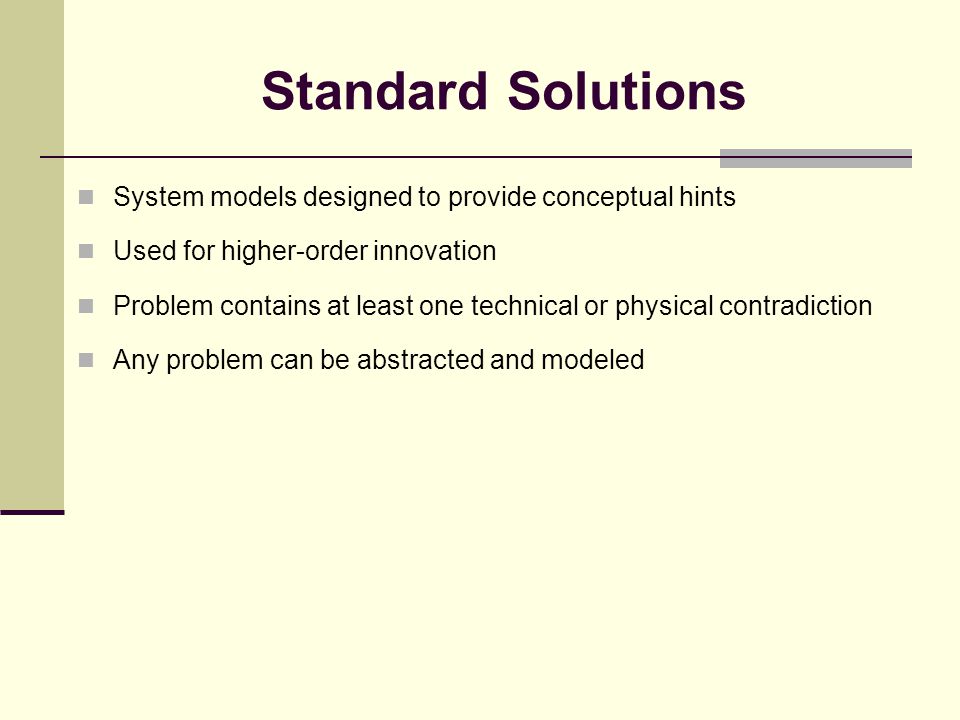 Standard Solutions

System models designed to provide conceptual hints

Used for higher-order innovation

Problem contains at least one technical or physical contradiction

Any problem can be abstracted and modeled